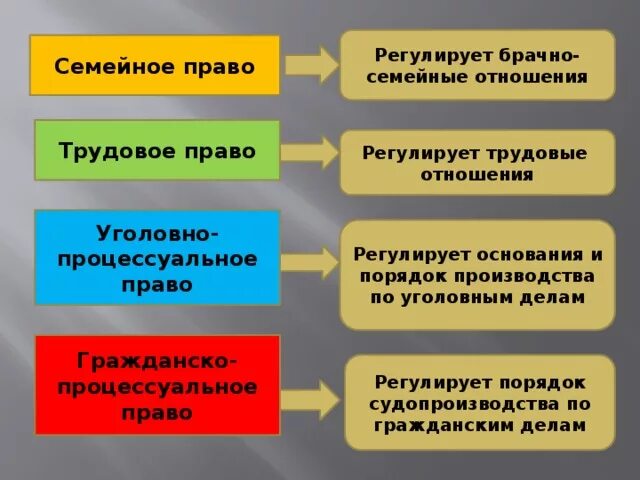 Семейное право

Регулирует брачно-семейные отношения

Трудовое право

Регулирует трудовые отношения

Уголовно-процессуальное право

Регулирует основания и порядок производства по уголовным делам

Гражданско-процессуальное право

Регулирует порядок судопроизводства по гражданским делам